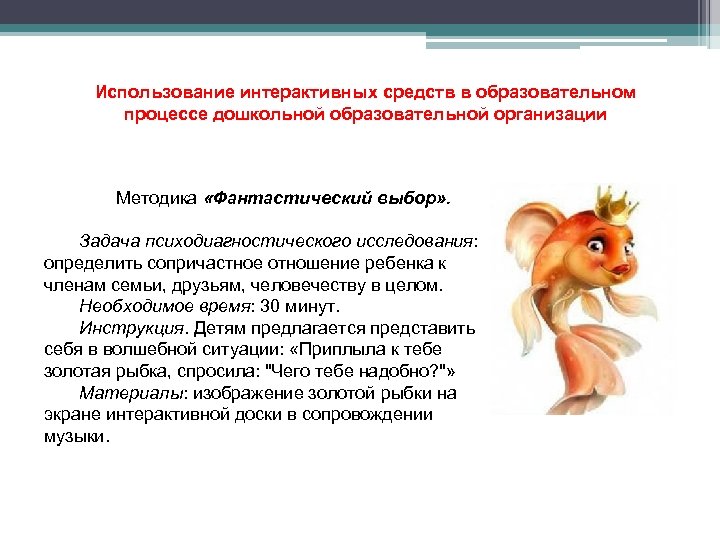 Использование интерактивных средств в образовательном процессе дошкольной образовательной организации

Методика «Фантастический выбор».

Задача психодиагностического исследования: определить сопричастное отношение ребенка к членам семьи, друзьям, человечеству в целом.

Необходимое время: 30 минут.

Инструкция. Детям предлагается представить себя в волшебной ситуации: «Приплыла к тебе золотая рыбка, спросила: "Чего тебе надобно?"»

Материалы: изображение золотой рыбки на экране интерактивной доски в сопровождении музыки.